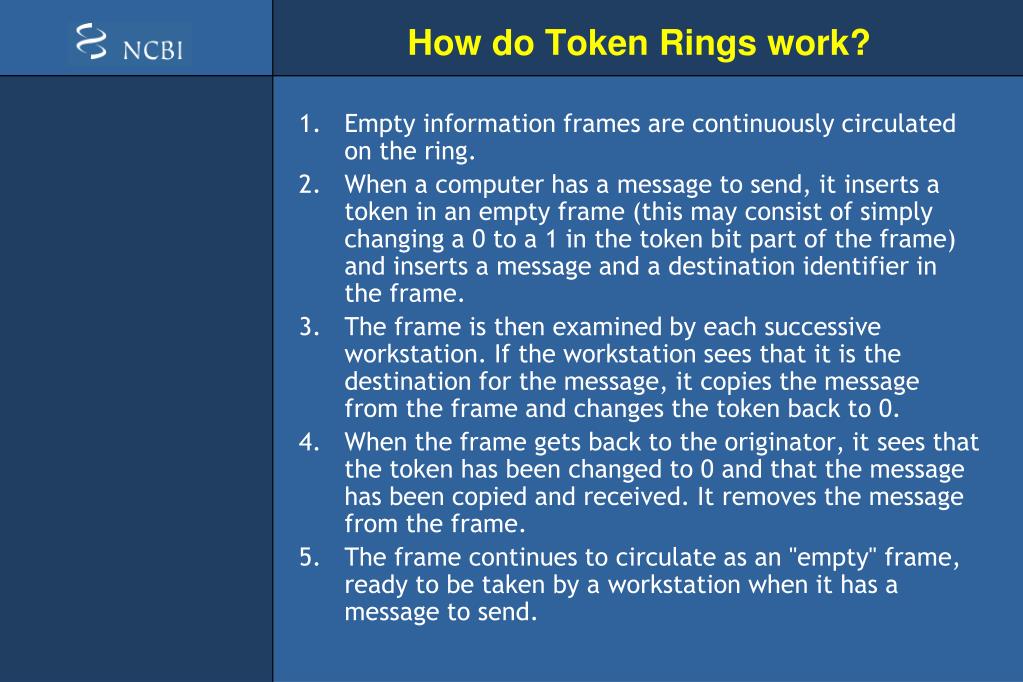 NCBI

How do Token Rings work?

1. Empty information frames are continuously circulated on the ring.
2. When a computer has a message to send, it inserts a token in an empty frame (this may consist of simply changing a 0 to a 1 in the token bit part of the frame) and inserts a message and a destination identifier in the frame.
3. The frame is then examined by each successive workstation. If the workstation sees that it is the destination for the message, it copies the message from the frame and changes the token back to 0.
4. When the frame gets back to the originator, it sees that the token has been changed to 0 and that the message has been copied and received. It removes the message from the frame.
5. The frame continues to circulate as an "empty" frame, ready to be taken by a workstation when it has a message to send.